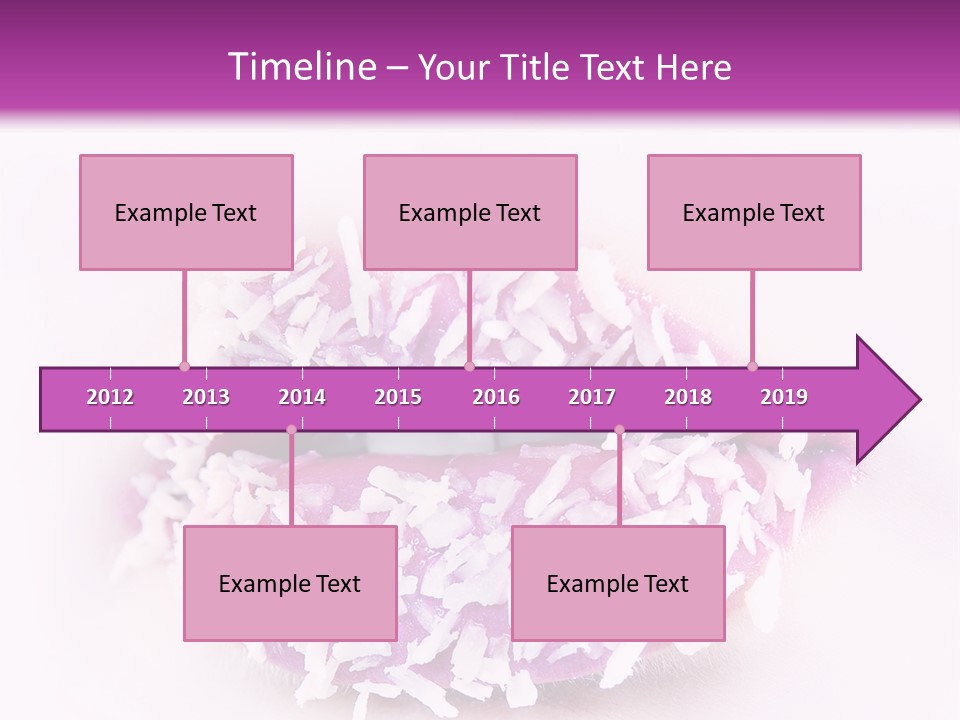 Timeline – Your Title Text Here

Example Text

Example Text

Example Text

2012 2013 2014 2015 2016 2017 2018 2019

Example Text

Example Text